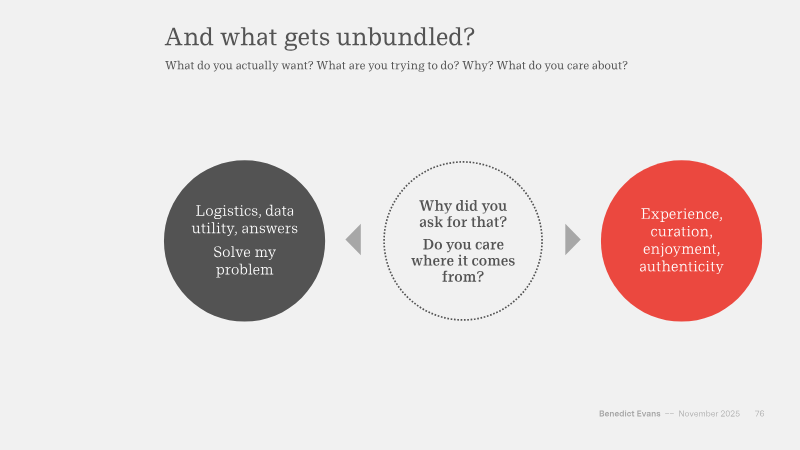 And what gets unbundled?

What do you actually want? What are you trying to do? Why? What do you care about?

Logistics, data utility, answers

Solve my problem

Why did you ask for that?

Do you care where it comes from?

Experience, curation, enjoyment, authenticity

Benedict Evans -- November 2025 76